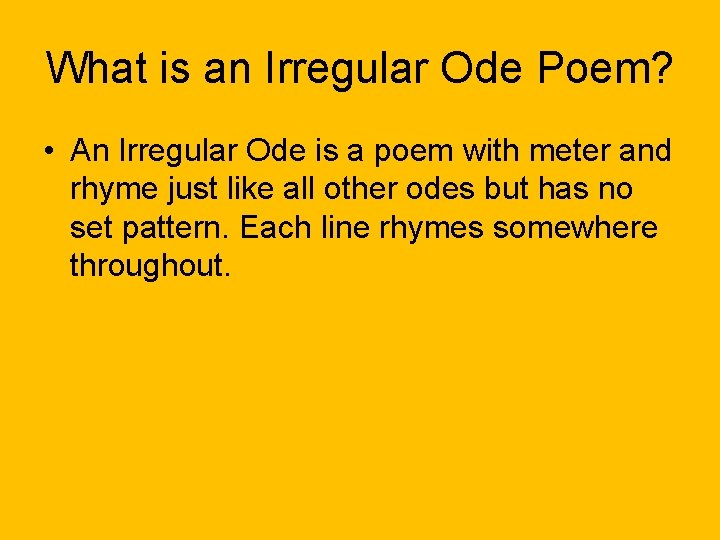 What is an Irregular Ode Poem?

• An Irregular Ode is a poem with meter and rhyme just like all other odes but has no set pattern. Each line rhymes somewhere throughout.